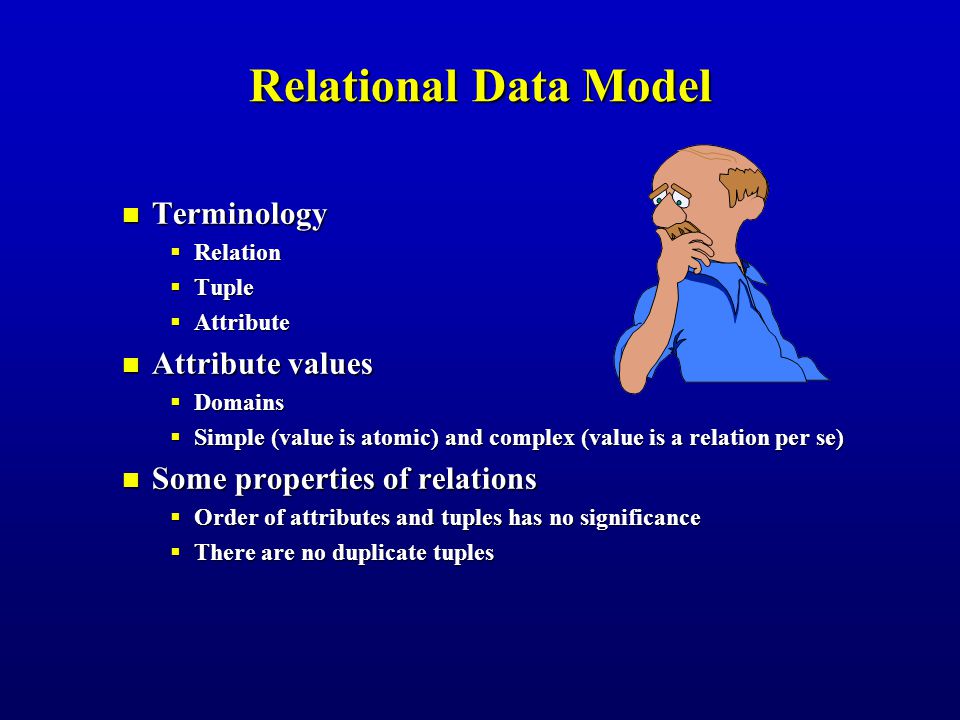 Relational Data Model

- Terminology
  - Relation
  - Tuple
  - Attribute
- Attribute values
  - Domains
  - Simple (value is atomic) and complex (value is a relation per se)
- Some properties of relations
  - Order of attributes and tuples has no significance
  - There are no duplicate tuples